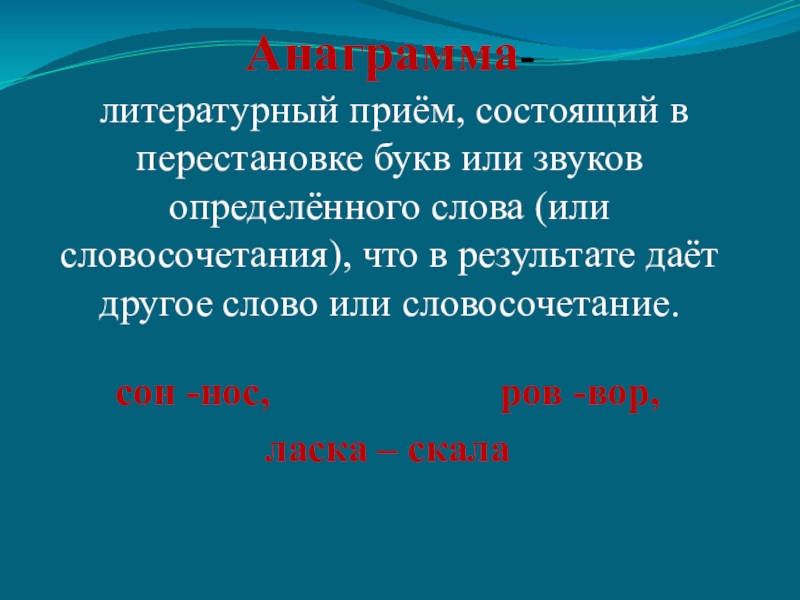 Анаграмма-
литературный приём, состоящий в перестановке букв или звуков определённого слова (или словосочетания), что в результате даёт другое слово или словосочетание.

сон -нос, ров -вор,
ласка – скала